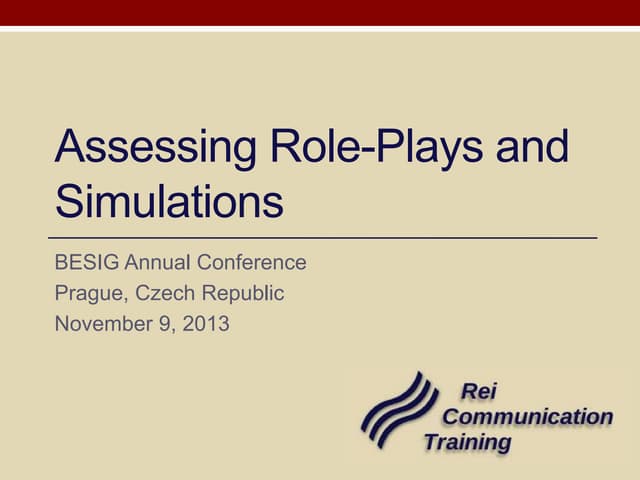 Assessing Role-Plays and Simulations

BESIG Annual Conference
Prague, Czech Republic
November 9, 2013

Rei
Communication
Training